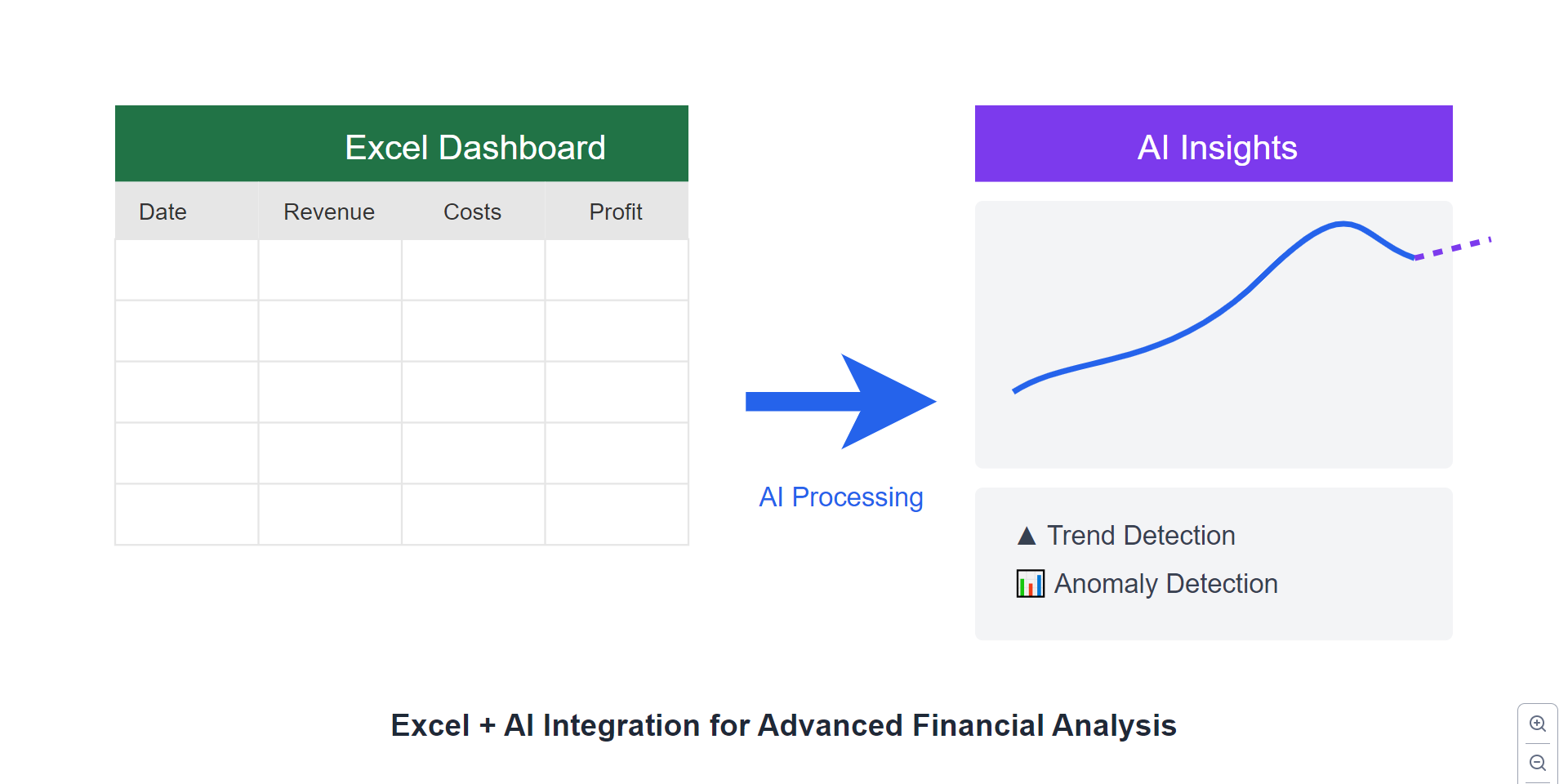 Excel Dashboard

| Date | Revenue | Costs | Profit |
|---|---|---|---|
| | | | |
| | | | |
| | | | |
| | | | |
| | | | |

AI Processing

AI Insights

▲ Trend Detection

📊 Anomaly Detection

Excel + AI Integration for Advanced Financial Analysis